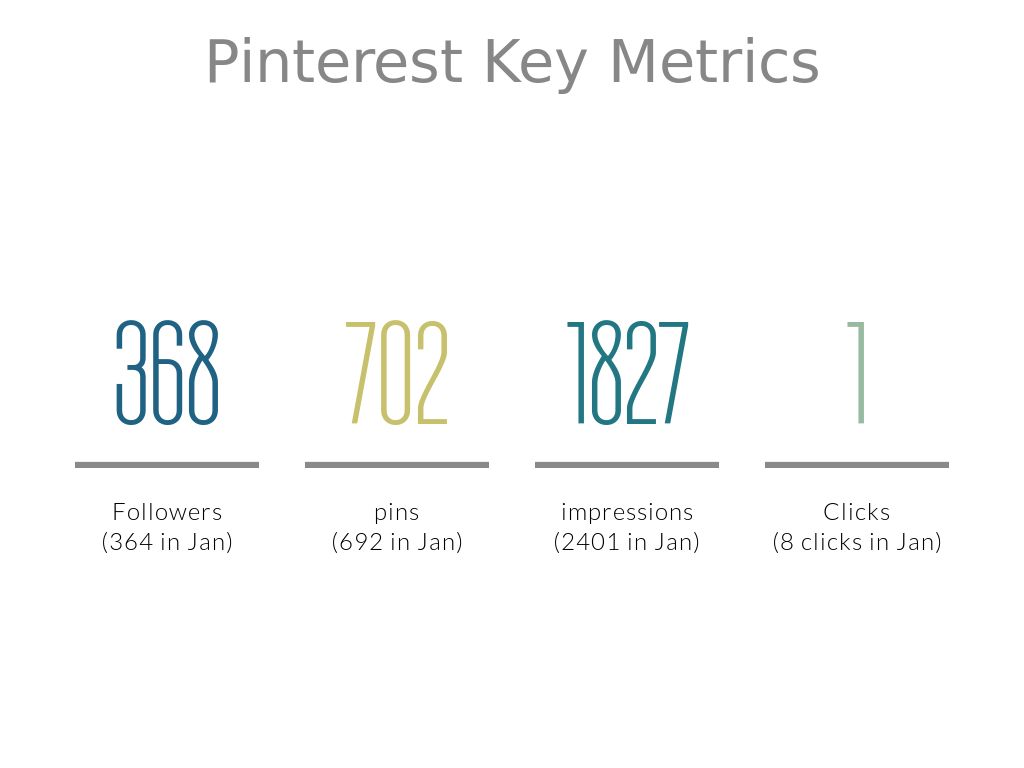 Pinterest Key Metrics

368

Followers
(364 in Jan)

702

pins
(692 in Jan)

1827

impressions
(2401 in Jan)

1

Clicks
(8 clicks in Jan)